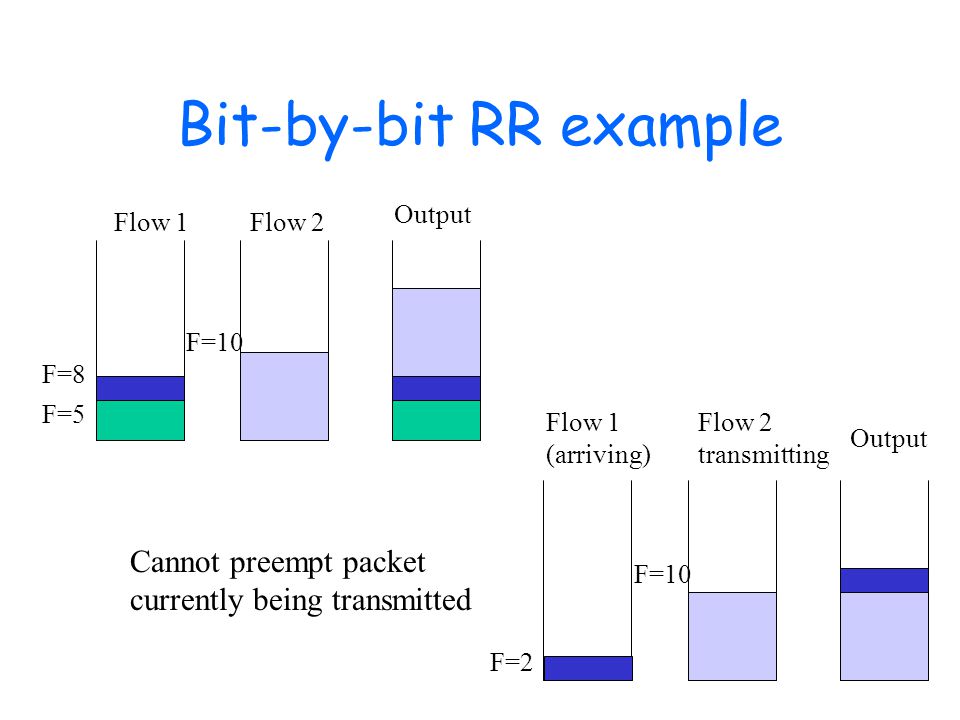 Bit-by-bit RR example

Flow 1 Flow 2 Output

F=10

F=8

F=5

Flow 1 (arriving) Flow 2 transmitting Output

Cannot preempt packet currently being transmitted

F=10

F=2